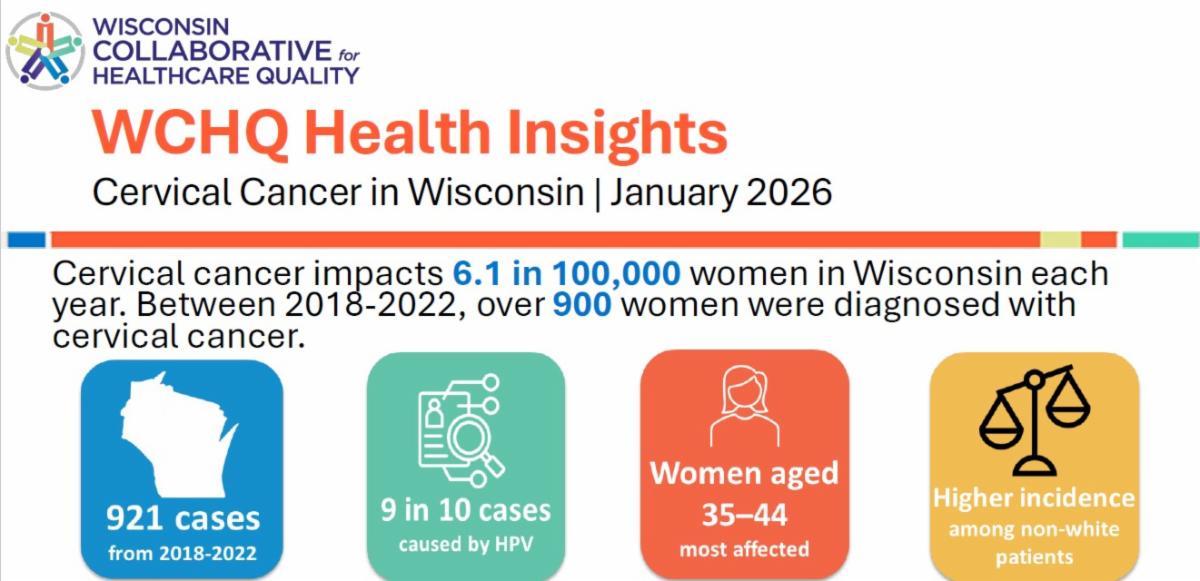 WISCONSIN COLLABORATIVE for HEALTHCARE QUALITY

WCHQ Health Insights

Cervical Cancer in Wisconsin | January 2026

Cervical cancer impacts 6.1 in 100,000 women in Wisconsin each year. Between 2018-2022, over 900 women were diagnosed with cervical cancer.

921 cases
from 2018-2022

9 in 10 cases
caused by HPV

Women aged
35–44
most affected

Higher incidence
among non-white patients